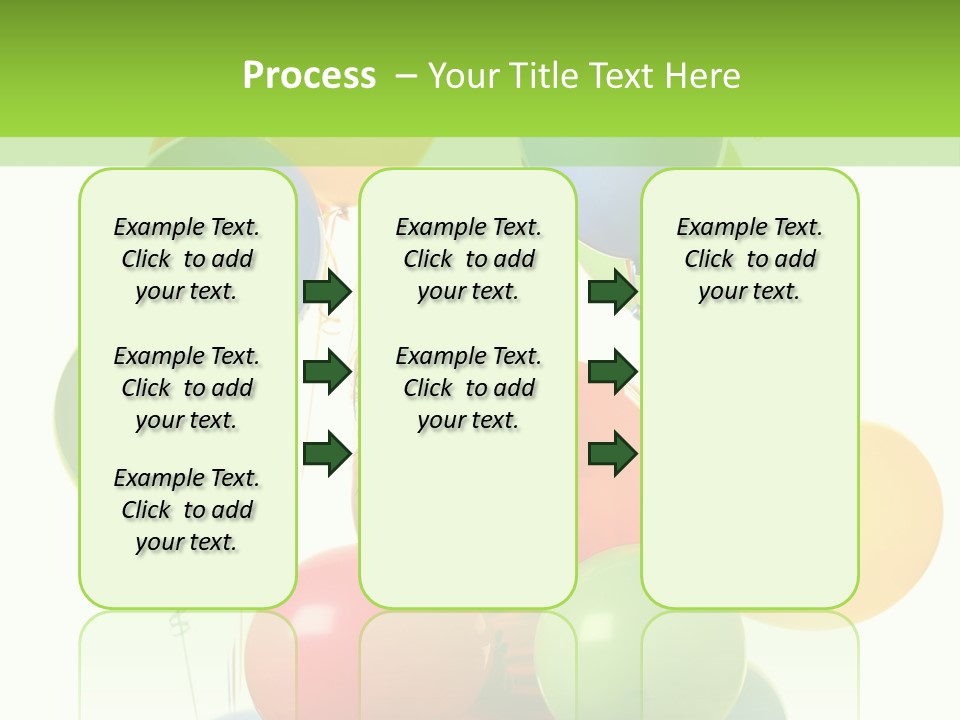 Process – Your Title Text Here

Example Text. Click to add your text.

Example Text. Click to add your text.

Example Text. Click to add your text.

Example Text. Click to add your text.

Example Text. Click to add your text.

Example Text. Click to add your text.